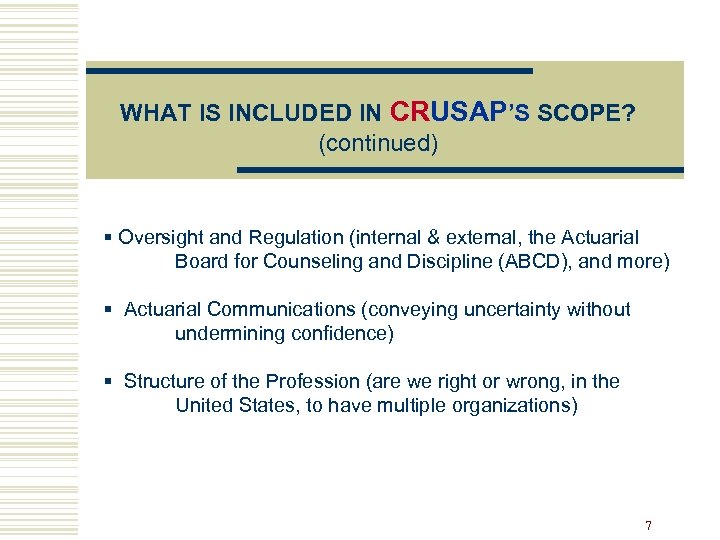 WHAT IS INCLUDED IN CRUSAP'S SCOPE?
(continued)

▪ Oversight and Regulation (internal & external, the Actuarial Board for Counseling and Discipline (ABCD), and more)

▪ Actuarial Communications (conveying uncertainty without undermining confidence)

▪ Structure of the Profession (are we right or wrong, in the United States, to have multiple organizations)

7